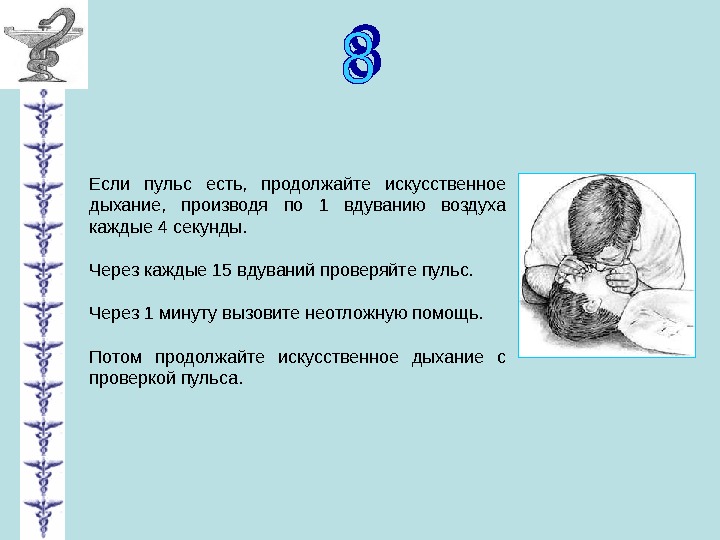 8

Если пульс есть, продолжайте искусственное дыхание, производя по 1 вдуванию воздуха каждые 4 секунды.

Через каждые 15 вдуваний проверяйте пульс.

Через 1 минуту вызовите неотложную помощь.

Потом продолжайте искусственное дыхание с проверкой пульса.